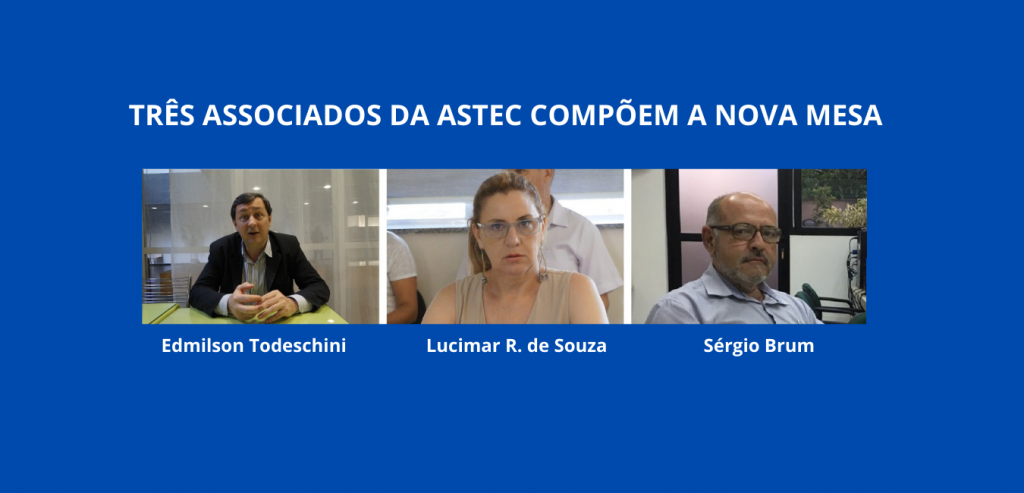 TRÊS ASSOCIADOS DA ASTEC COMPÕEM A NOVA MESA

Edmilson Todeschini

Lucimar R. de Souza

Sérgio Brum